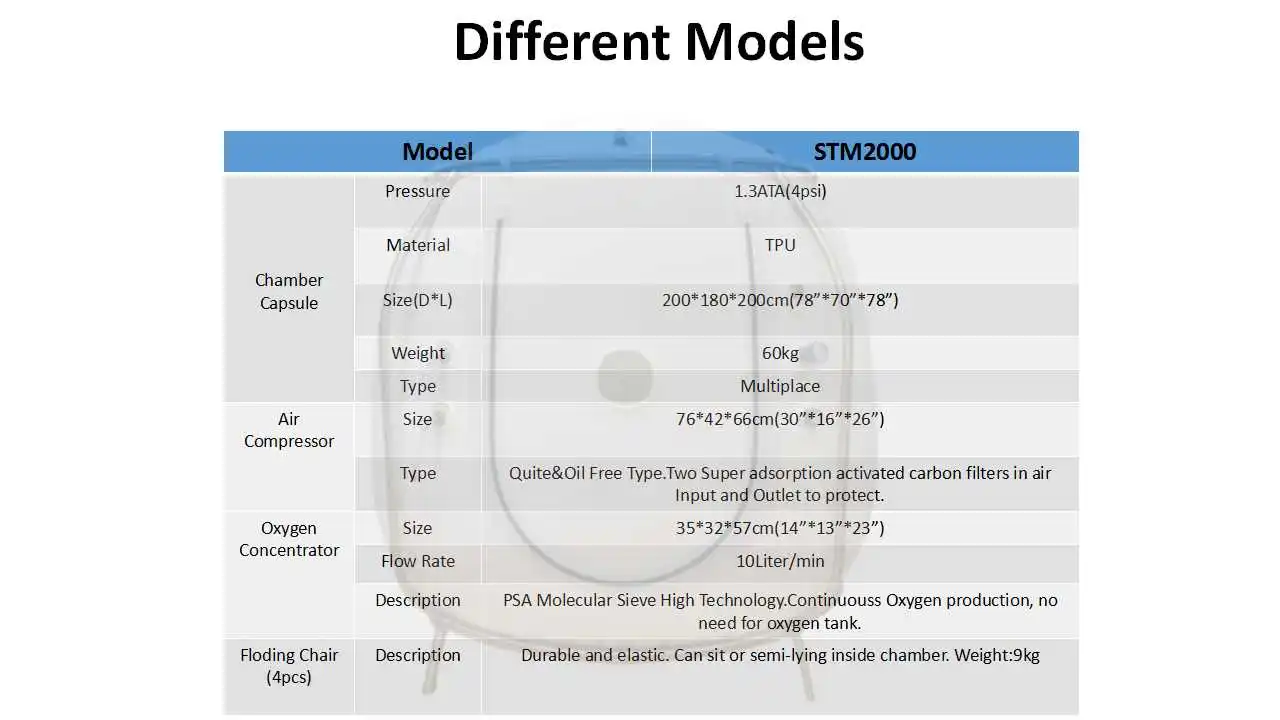 Different Models

| Model | | STM2000 |
|---|---|---|
| Chamber Capsule | Pressure | 1.3ATA(4psi) |
| | Material | TPU |
| | Size(D*L) | 200*180*200cm(78”*70”*78”) |
| | Weight | 60kg |
| | Type | Multiplace |
| Air Compressor | Size | 76*42*66cm(30”*16”*26”) |
| | Type | Quite&Oil Free Type.Two Super adsorption activated carbon filters in air Input and Outlet to protect. |
| Oxygen Concentrator | Size | 35*32*57cm(14”*13”*23”) |
| | Flow Rate | 10Liter/min |
| | Description | PSA Molecular Sieve High Technology.Continuouss Oxygen production, no need for oxygen tank. |
| Floding Chair (4pcs) | Description | Durable and elastic. Can sit or semi-lying inside chamber. Weight:9kg |